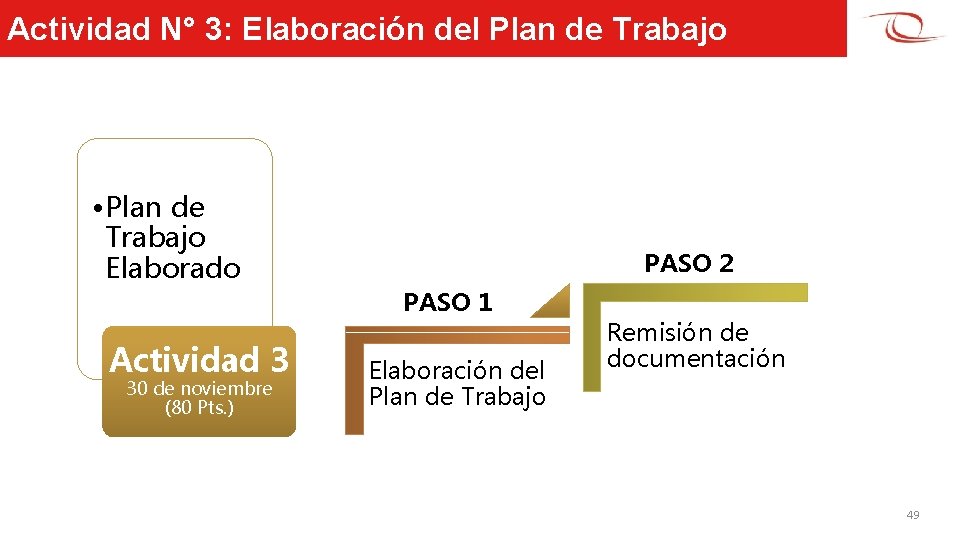 Actividad N° 3: Elaboración del Plan de Trabajo

• Plan de Trabajo Elaborado

Actividad 3
30 de noviembre
(80 Pts.)

PASO 1

Elaboración del Plan de Trabajo

PASO 2

Remisión de documentación

49